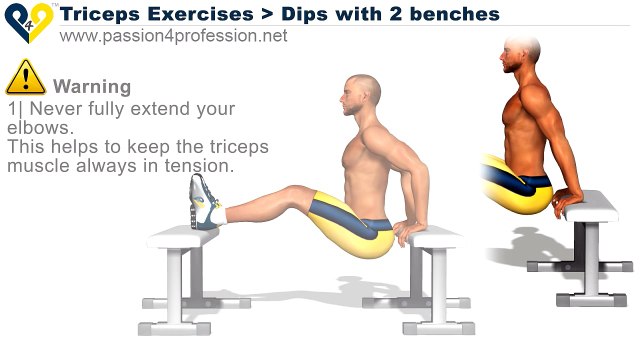 P4P™
Triceps Exercises > Dips with 2 benches
www.passion4profession.net

Warning
1| Never fully extend your elbows.
This helps to keep the triceps muscle always in tension.